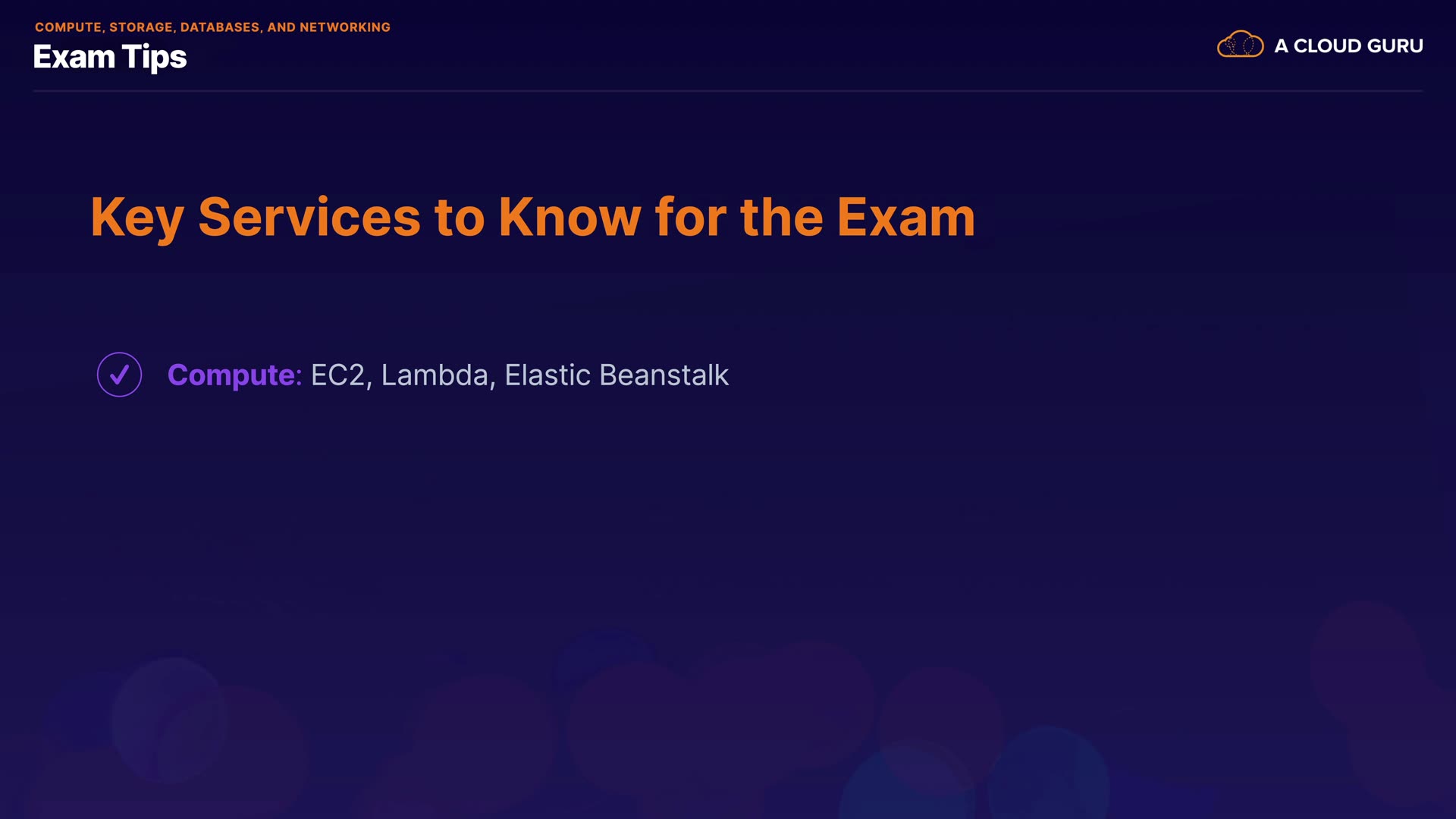 COMPUTE, STORAGE, DATABASES, AND NETWORKING
Exam Tips

A CLOUD GURU

Key Services to Know for the Exam

Compute: EC2, Lambda, Elastic Beanstalk